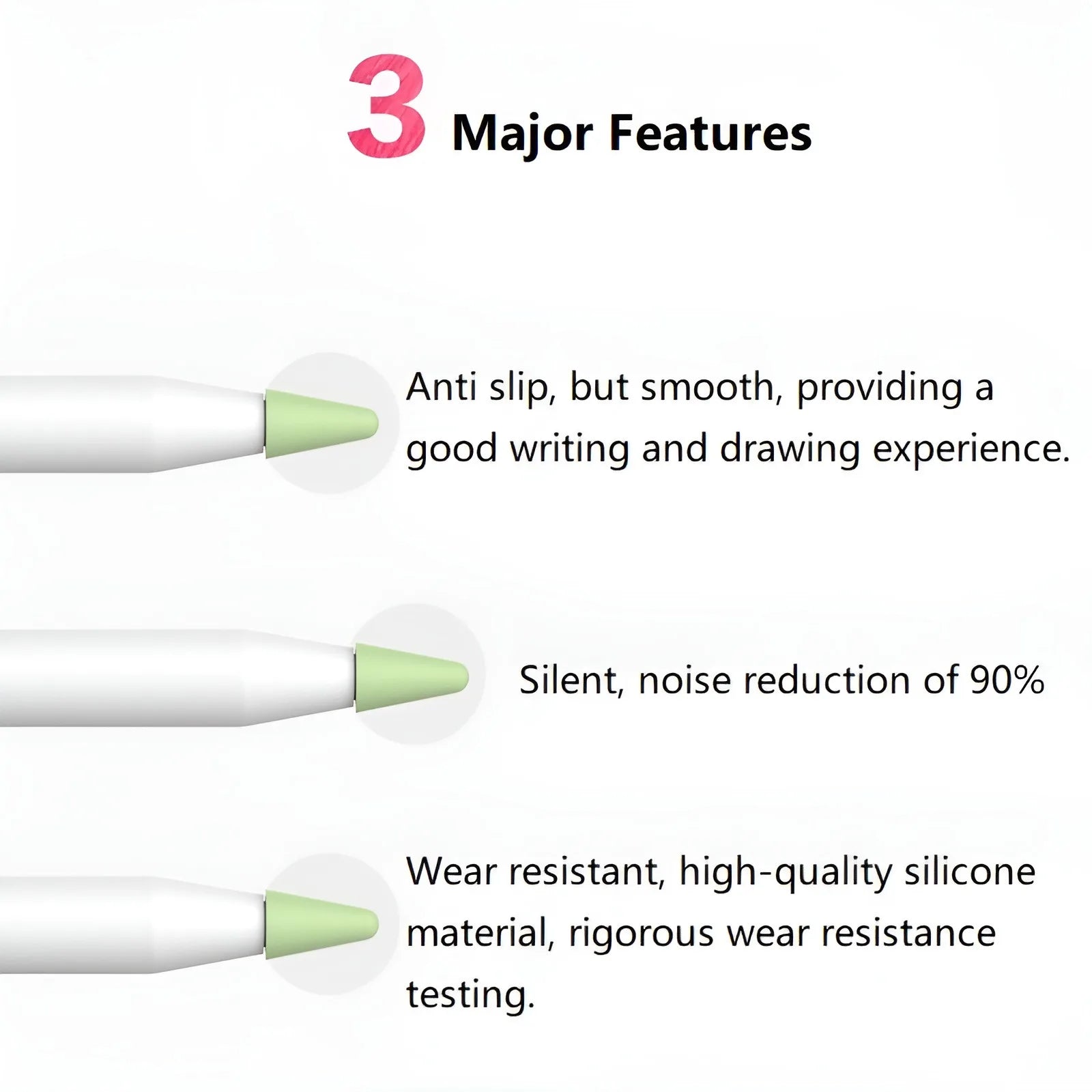 3 Major Features

Anti slip, but smooth, providing a good writing and drawing experience.

Silent, noise reduction of 90%

Wear resistant, high-quality silicone material, rigorous wear resistance testing.